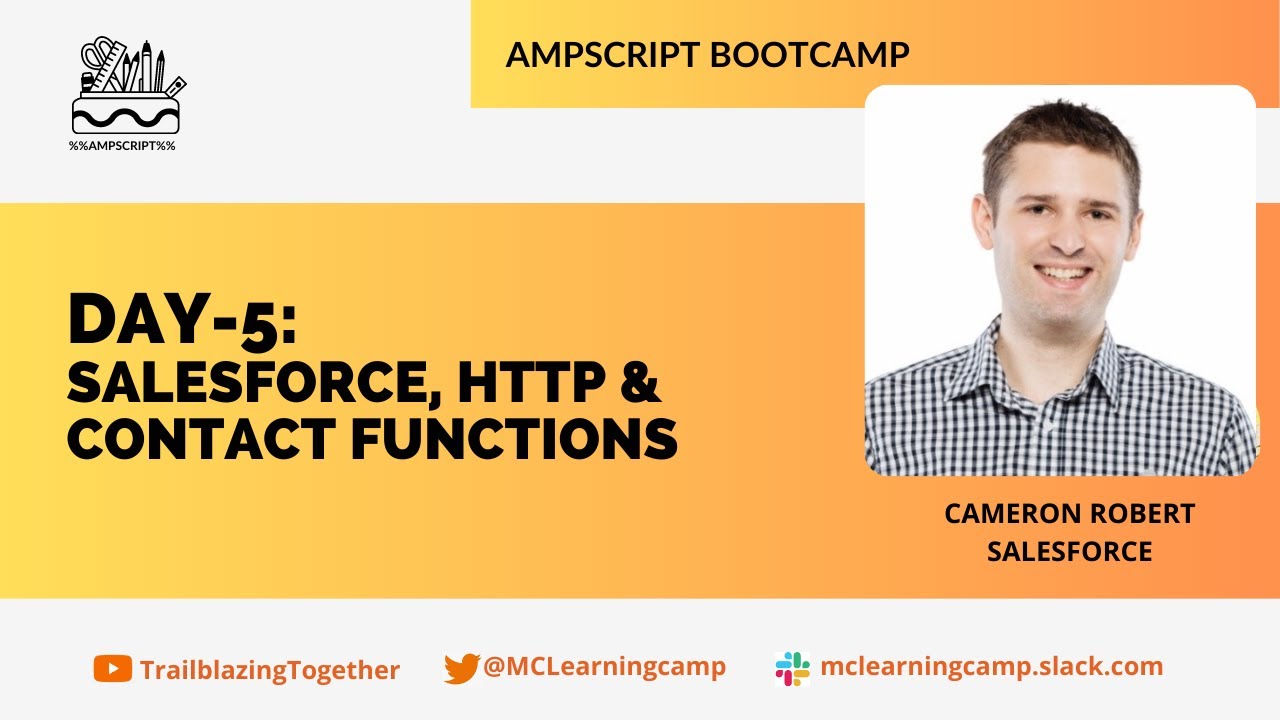 %%AMPSCRIPT%%

AMPSCRIPT BOOTCAMP

DAY-5:
SALESFORCE, HTTP & CONTACT FUNCTIONS

CAMERON ROBERT
SALESFORCE

TrailblazingTogether

@MCLearningcamp

mclearningcamp.slack.com